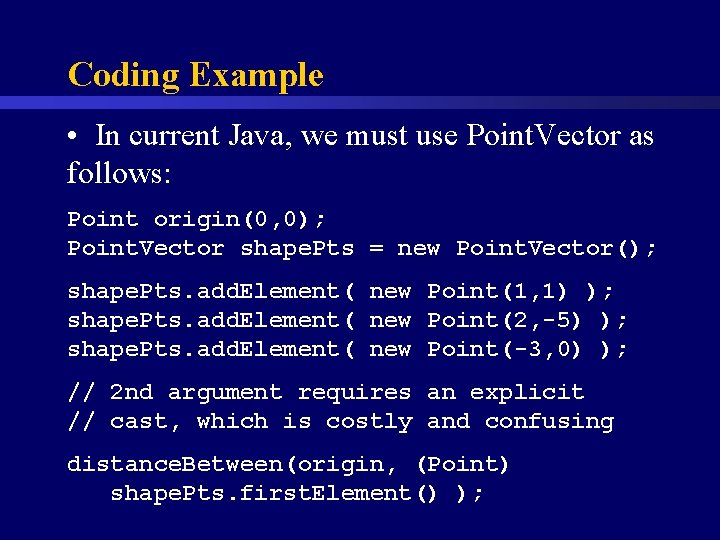 Coding Example

• In current Java, we must use PointVector as follows:

Point origin(0,0);
PointVector shapePts = new PointVector();

shapePts.addElement( new Point(1,1) );
shapePts.addElement( new Point(2,-5) );
shapePts.addElement( new Point(-3,0) );

// 2nd argument requires an explicit
// cast, which is costly and confusing

distanceBetween(origin, (Point)
   shapePts.firstElement() );